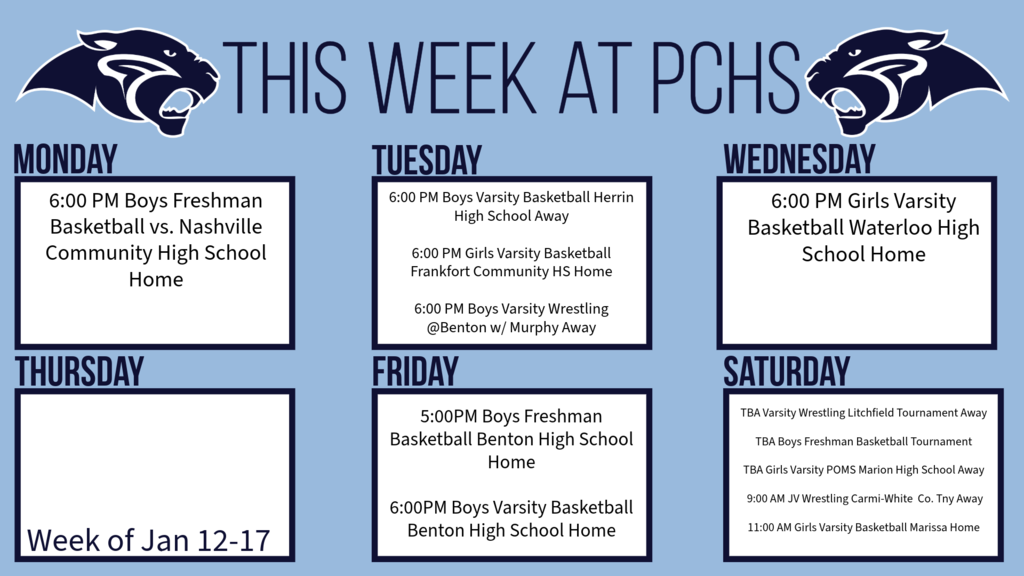 THIS WEEK AT PCHS

MONDAY

6:00 PM Boys Freshman Basketball vs. Nashville Community High School Home

TUESDAY

6:00 PM Boys Varsity Basketball Herrin High School Away

6:00 PM Girls Varsity Basketball Frankfort Community HS Home

6:00 PM Boys Varsity Wrestling @Benton w/ Murphy Away

WEDNESDAY

6:00 PM Girls Varsity Basketball Waterloo High School Home

THURSDAY

Week of Jan 12-17

FRIDAY

5:00PM Boys Freshman Basketball Benton High School Home

6:00PM Boys Varsity Basketball Benton High School Home

SATURDAY

TBA Varsity Wrestling Litchfield Tournament Away

TBA Boys Freshman Basketball Tournament

TBA Girls Varsity POMS Marion High School Away

9:00 AM JV Wrestling Carmi-White Co. Tny Away

11:00 AM Girls Varsity Basketball Marissa Home